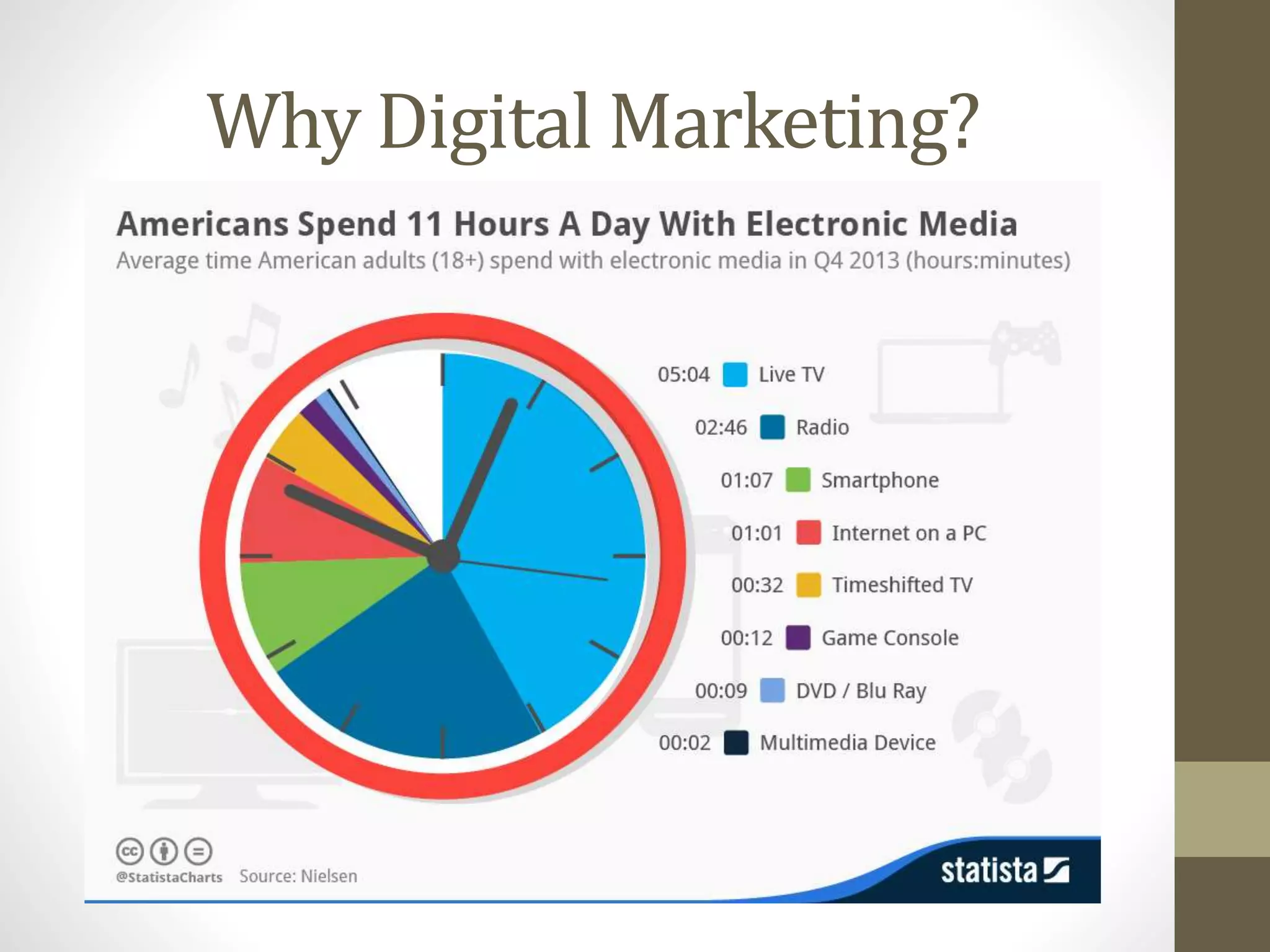 Why Digital Marketing?

Americans Spend 11 Hours A Day With Electronic Media
Average time American adults (18+) spend with electronic media in Q4 2013 (hours:minutes)

05:04 Live TV
02:46 Radio
01:07 Smartphone
01:01 Internet on a PC
00:32 Timeshifted TV
00:12 Game Console
00:09 DVD / Blu Ray
00:02 Multimedia Device

@StatistaCharts Source: Nielsen

statista